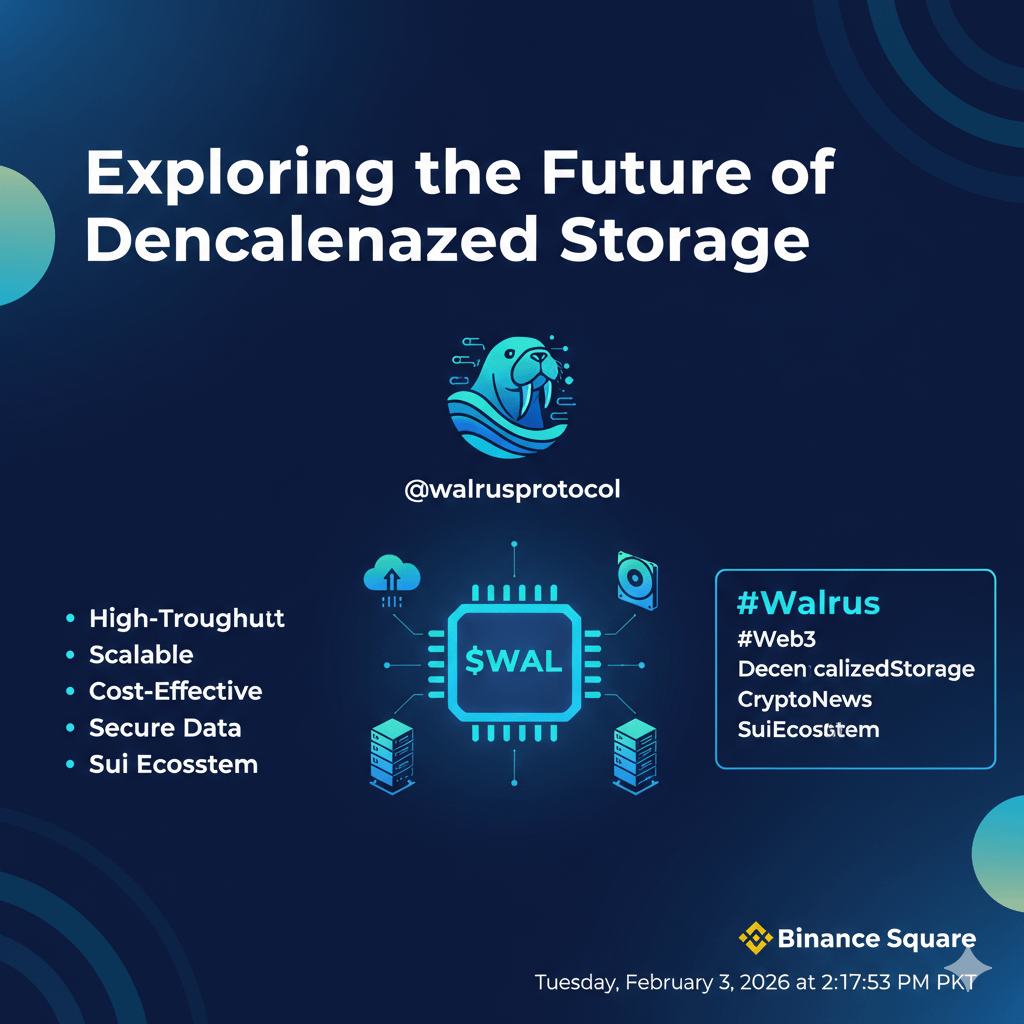 Exploring the Future of Dencalenazed Storage

@walrusprotocol

- High-Troughutt
- Scalable
- Cost-Effective
- Secure Data
- Sui Ecosstem

$WAL

#Walrus
#Web3
Decen calizedStorage
CryptoNews
SuiEcosstem

Binance Square
Tuesday, February 3, 2026 at 2:17:53 PM PKT